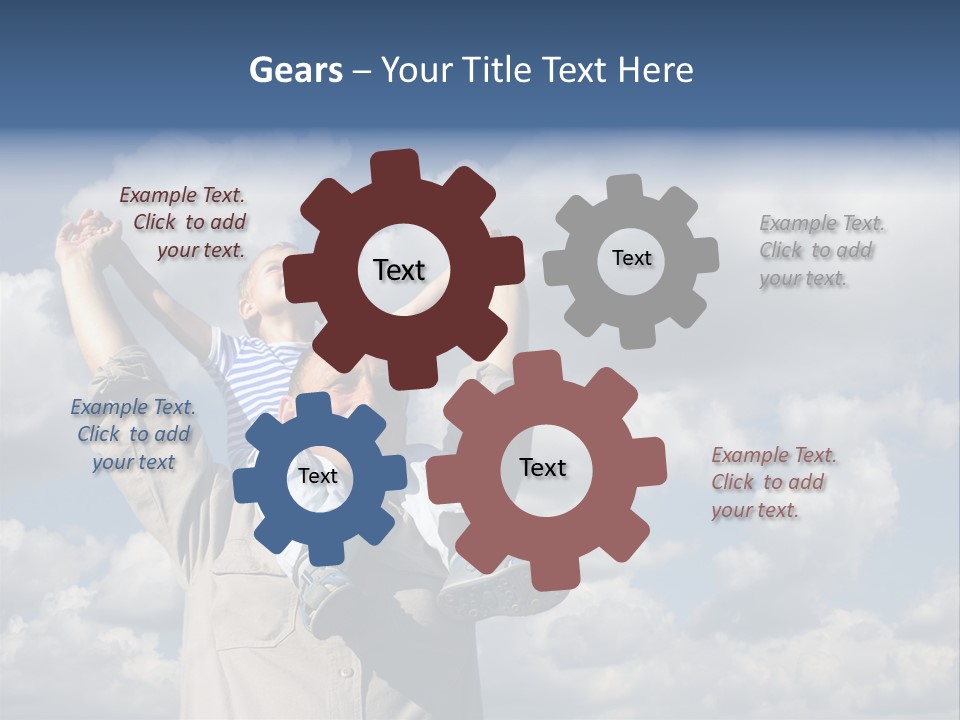 Gears – Your Title Text Here

Example Text. Click to add your text.

Text

Text

Example Text. Click to add your text.

Example Text. Click to add your text

Text

Text

Example Text. Click to add your text.